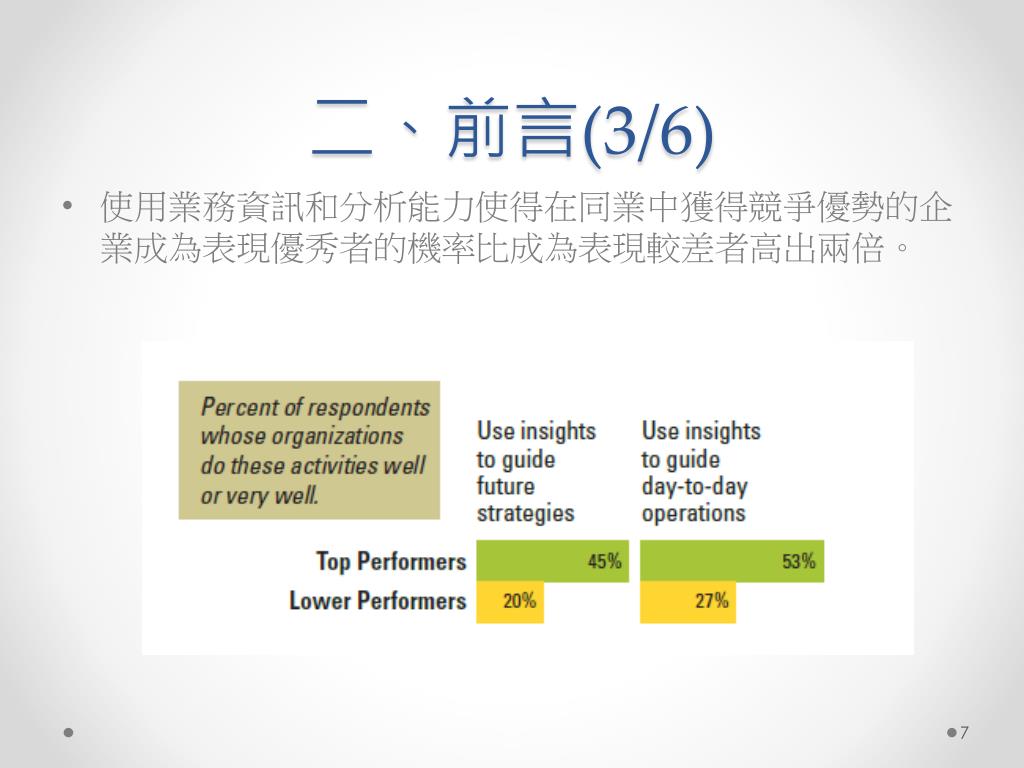 二、前言(3/6)

• 使用業務資訊和分析能力使得在同業中獲得競爭優勢的企業成為表現優秀者的機率比成為表現較差者高出兩倍。

Percent of respondents whose organizations do these activities well or very well.

| | Use insights to guide future strategies | Use insights to guide day-to-day operations |
|---|---|---|
| Top Performers | 45% | 53% |
| Lower Performers | 20% | 27% |

7